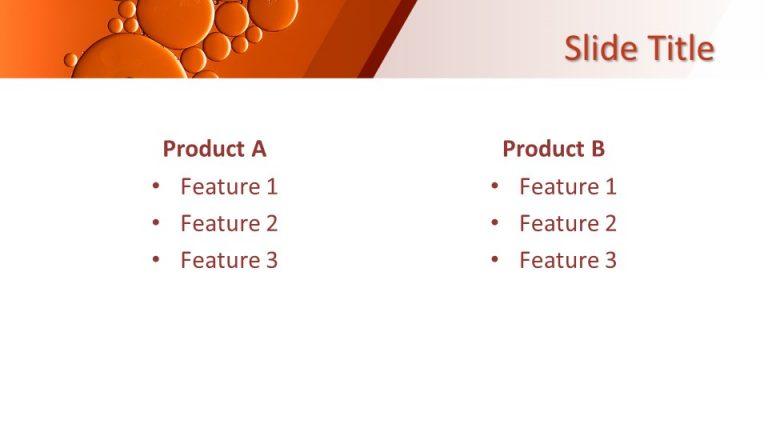 Slide Title

Product A

• Feature 1
• Feature 2
• Feature 3

Product B

• Feature 1
• Feature 2
• Feature 3